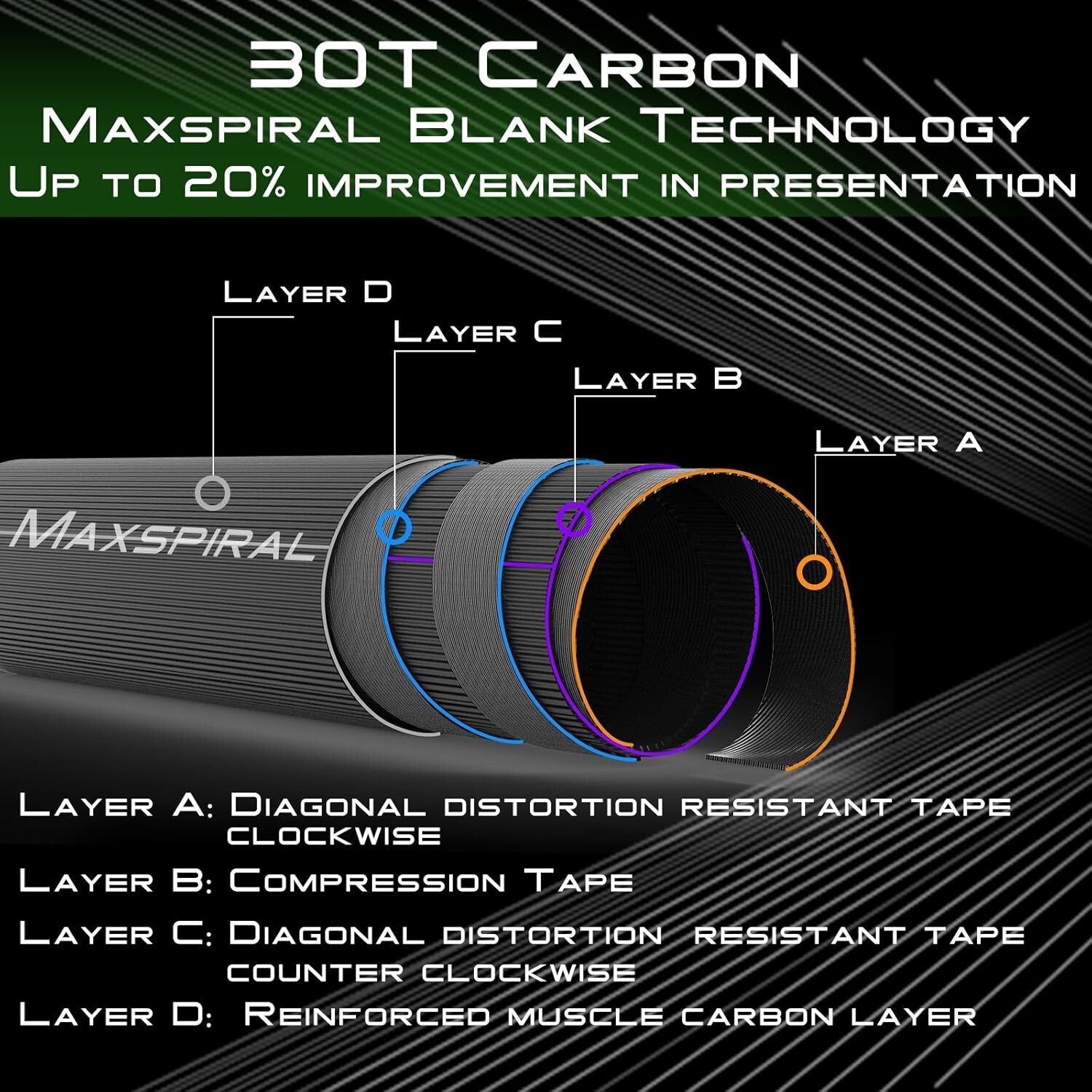 30T Carbon
Maxspiral Blank Technology
Up to 20% improvement in presentation

Layer D

Layer C

Layer B

Layer A

Maxspiral

Layer A: Diagonal distortion resistant tape clockwise

Layer B: Compression Tape

Layer C: Diagonal distortion resistant tape counter clockwise

Layer D: Reinforced muscle carbon layer